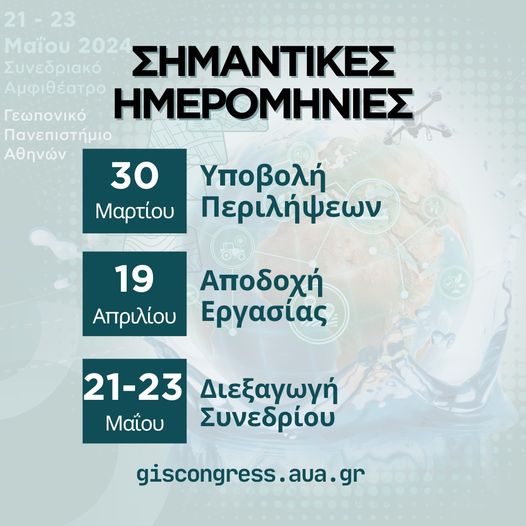 21 - 23
Μαΐου 2024
Συνεδριακό
Αμφιθέατρο

Γεωπονικό
Πανεπιστήμιο
Αθηνών

ΣΗΜΑΝΤΙΚΕΣ ΗΜΕΡΟΜΗΝΙΕΣ

30
Μαρτίου
Υποβολή Περιλήψεων

19
Απριλίου
Αποδοχή Εργασίας

21-23
Μαΐου
Διεξαγωγή Συνεδρίου

giscongress.aua.gr